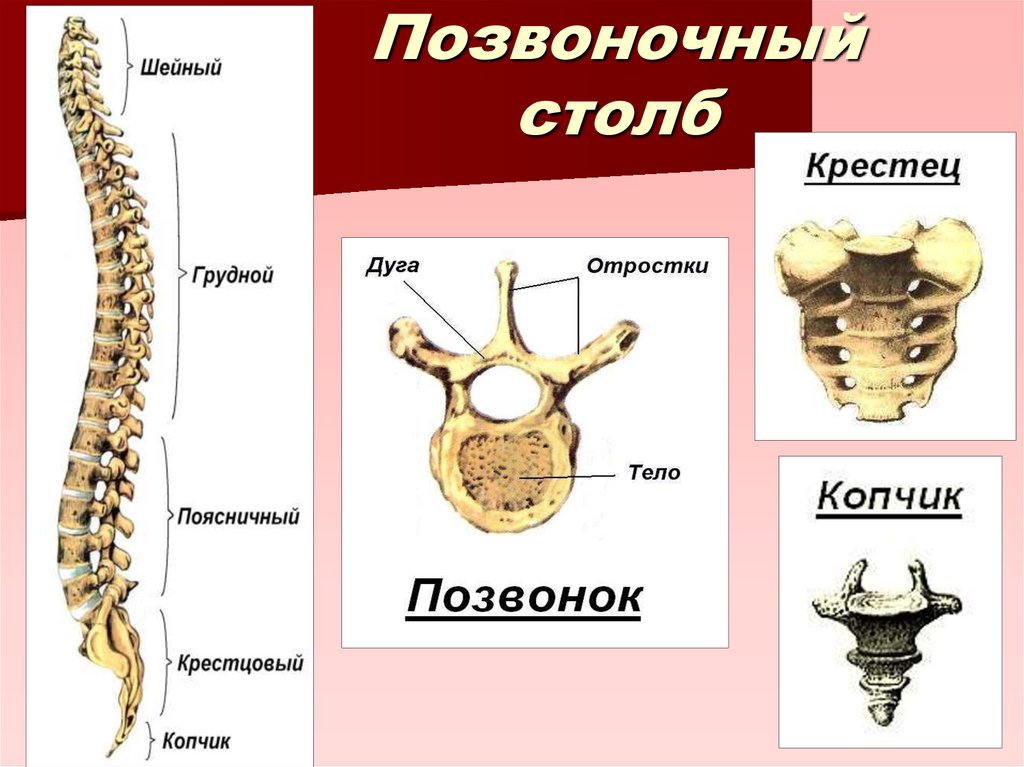 Позвоночный столб

Шейный

Грудной

Поясничный

Крестцовый

Копчик

Дуга

Отростки

Тело

Позвонок

Крестец

Копчик